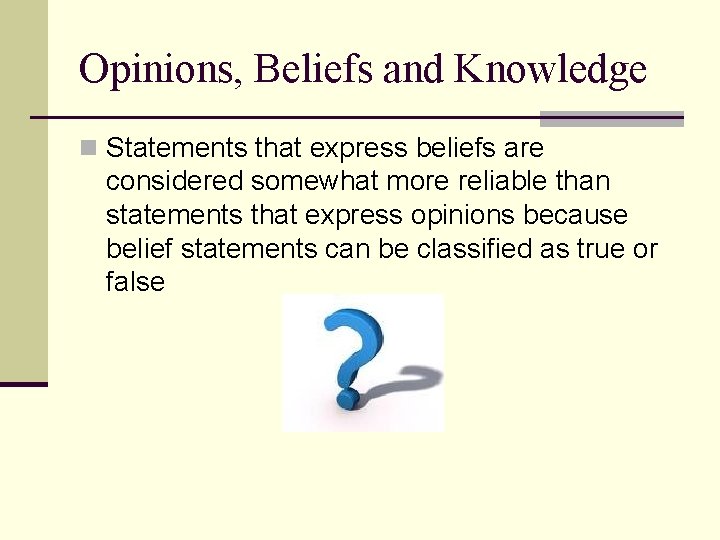 Opinions, Beliefs and Knowledge

Statements that express beliefs are considered somewhat more reliable than statements that express opinions because belief statements can be classified as true or false